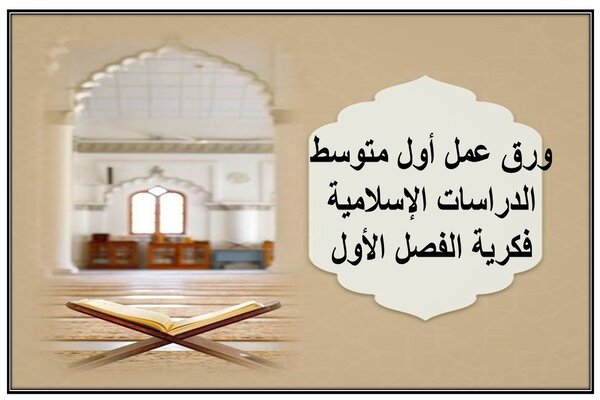 ورق عمل أول متوسط
الدراسات الإسلامية
فكرية الفصل الأول